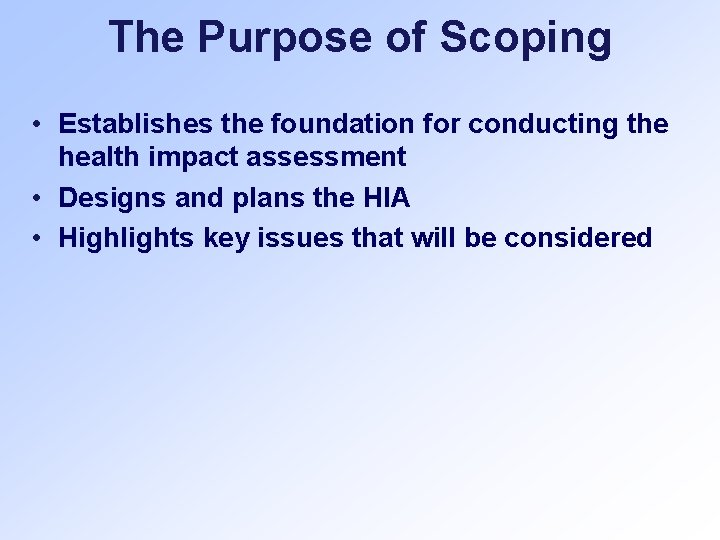 The Purpose of Scoping

• Establishes the foundation for conducting the health impact assessment
• Designs and plans the HIA
• Highlights key issues that will be considered